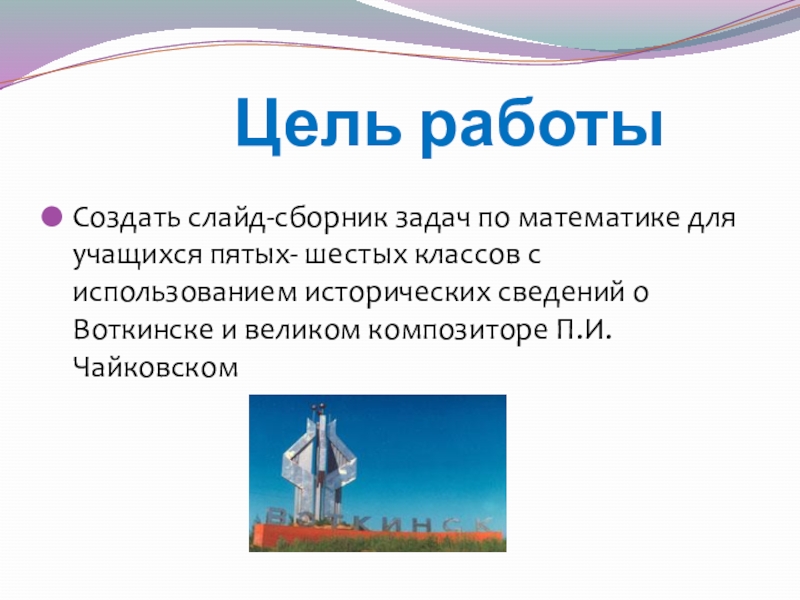 Цель работы

Создать слайд-сборник задач по математике для учащихся пятых- шестых классов с использованием исторических сведений о Воткинске и великом композиторе П.И. Чайковском

ВОТКИНСК